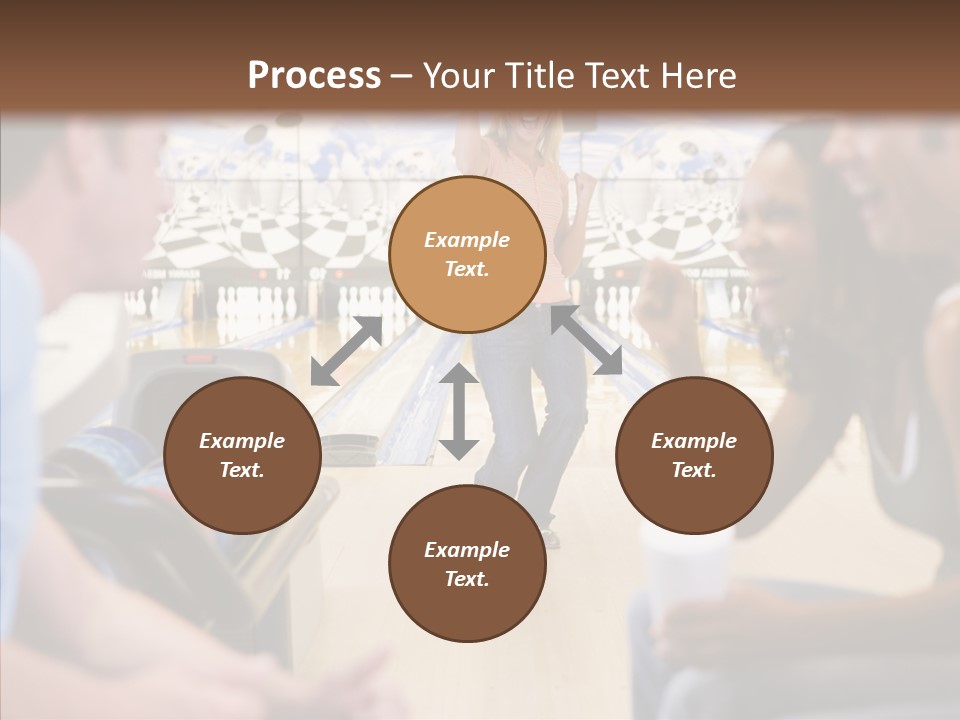 Process – Your Title Text Here

Example Text.

Example Text.

Example Text.

Example Text.